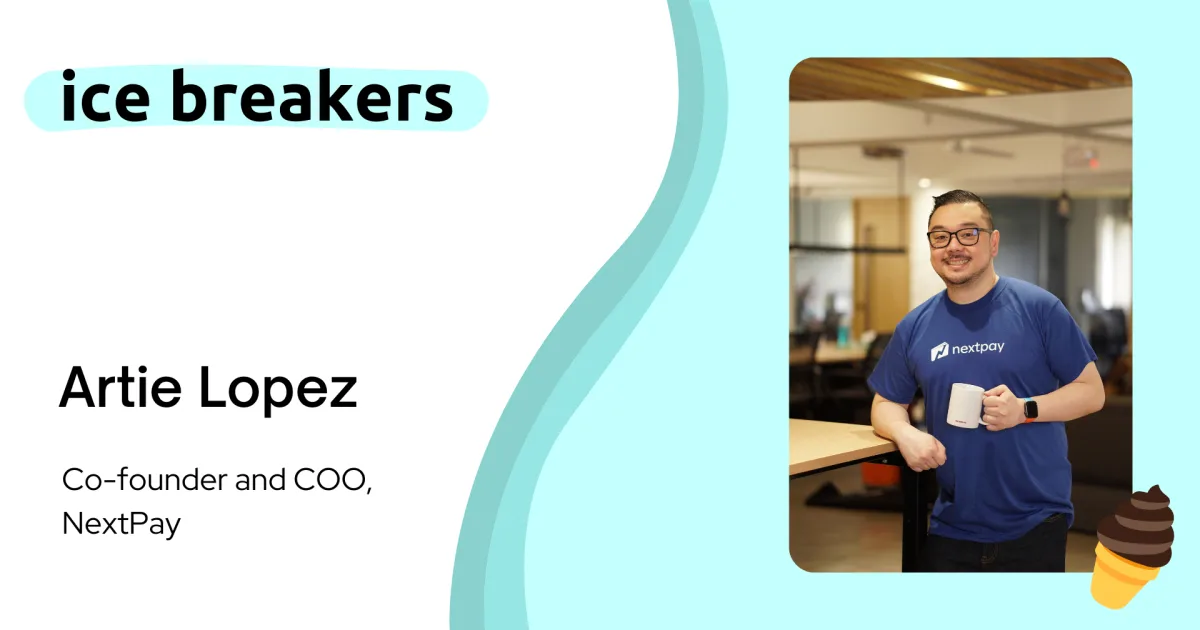 ice breakers

Artie Lopez

Co-founder and COO, NextPay

nextpay